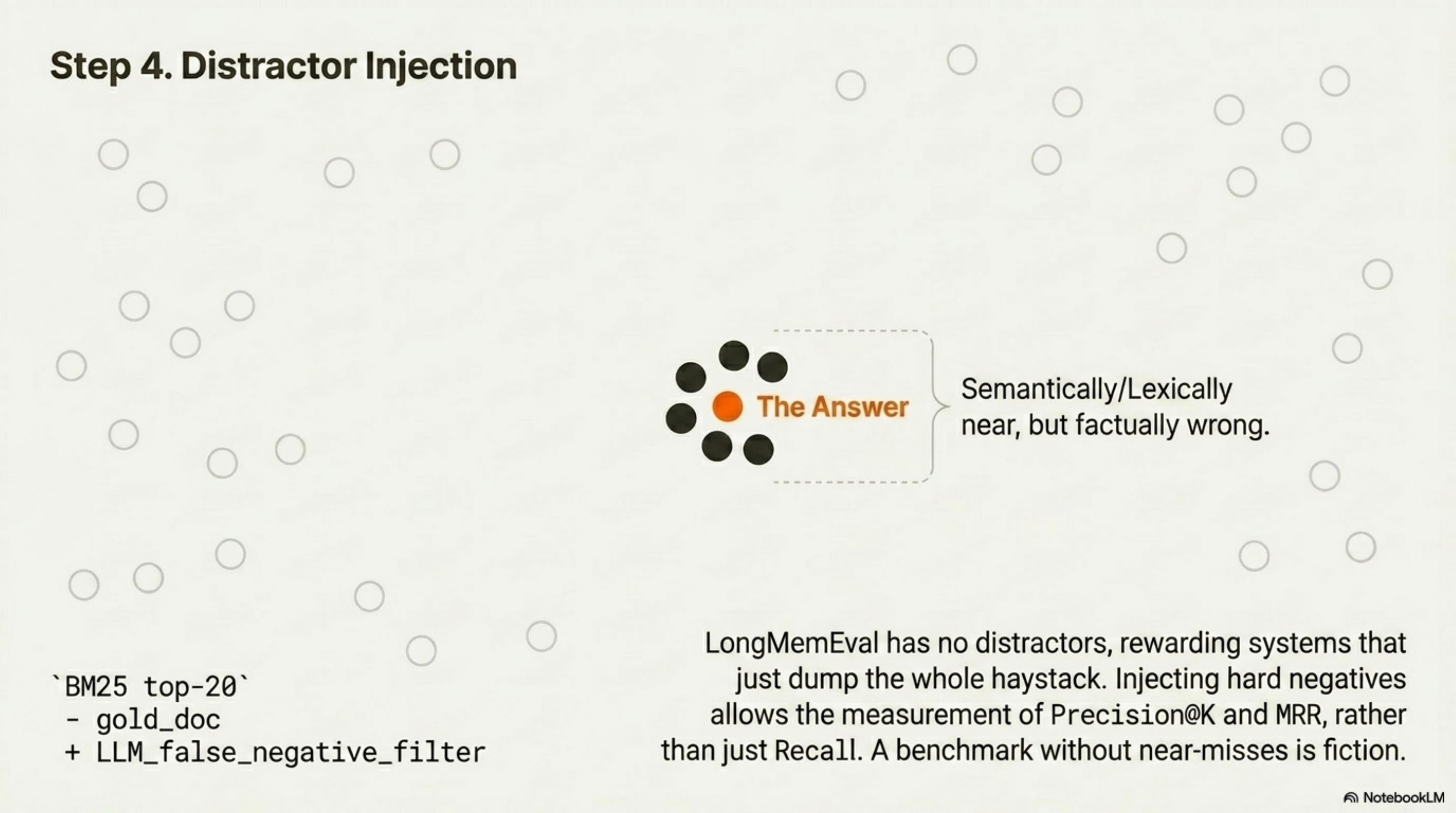 Step 4. Distractor Injection

The Answer

Semantically/Lexically near, but factually wrong.

`BM25 top-20`
- gold_doc
+ LLM_false_negative_filter

LongMemEval has no distractors, rewarding systems that just dump the whole haystack. Injecting hard negatives allows the measurement of Precision@K and MRR, rather than just Recall. A benchmark without near-misses is fiction.

NotebookLM